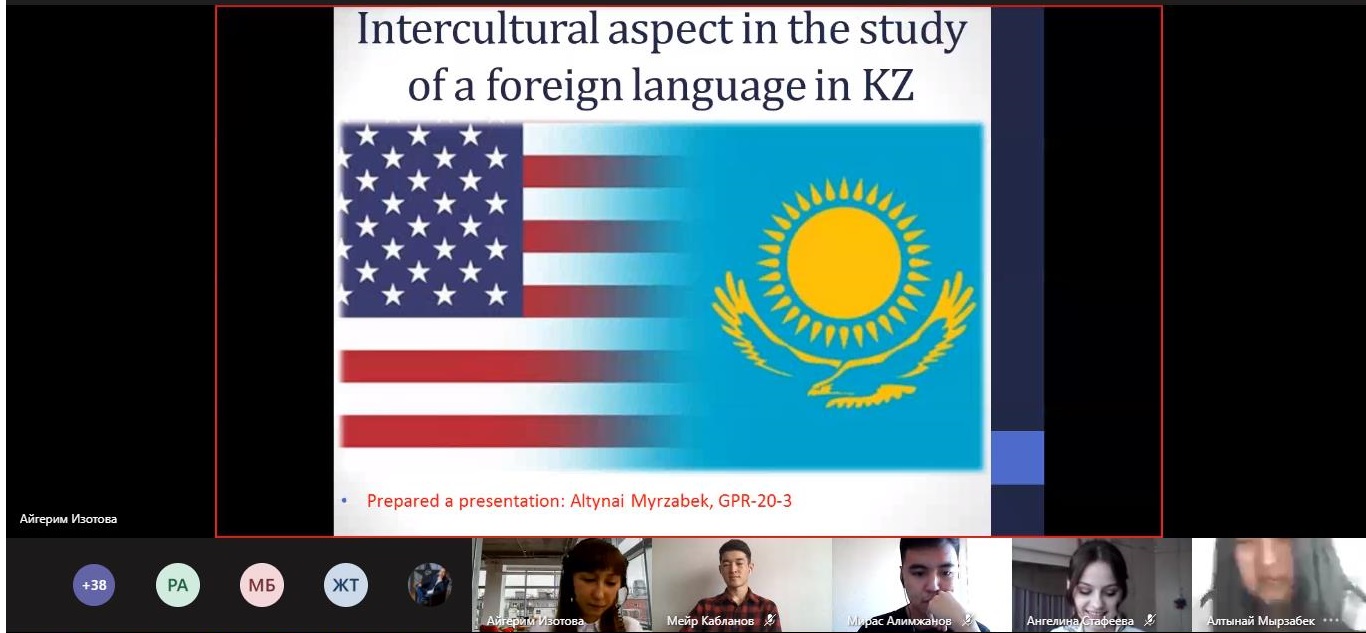 Intercultural aspect in the study of a foreign language in KZ

• Prepared a presentation: Altynai Myrzabek, GPR-20-3

Айгерим Изотова

+38

РА

МБ

ЖТ

Айгерим Изотова

Мейр Кабланов

Мирас Алимжанов

Ангелина Стафеева

Алтынай Мырзабек